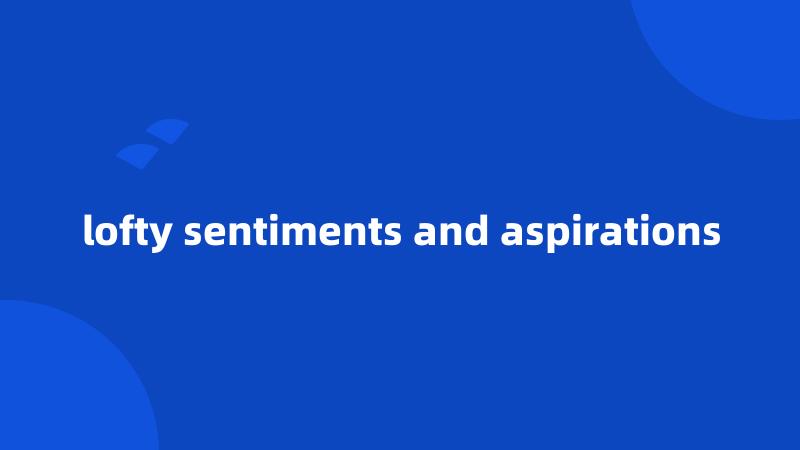 lofty sentiments and aspirations